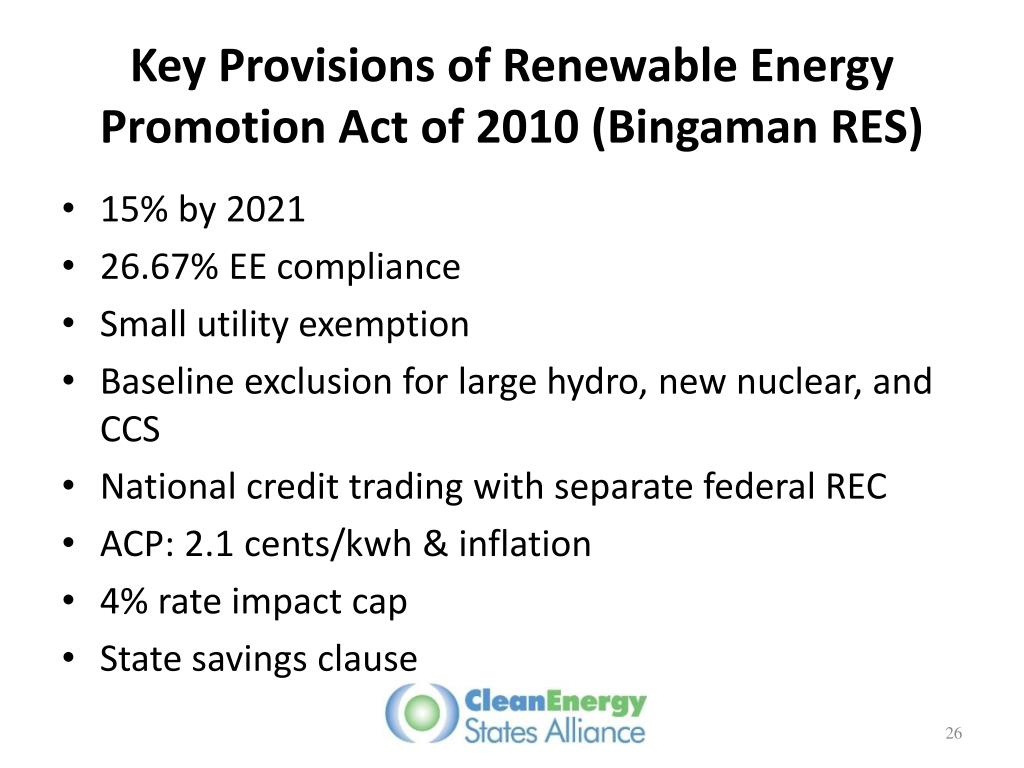 Key Provisions of Renewable Energy Promotion Act of 2010 (Bingaman RES)

• 15% by 2021
• 26.67% EE compliance
• Small utility exemption
• Baseline exclusion for large hydro, new nuclear, and CCS
• National credit trading with separate federal REC
• ACP: 2.1 cents/kwh & inflation
• 4% rate impact cap
• State savings clause

CleanEnergy States Alliance

26